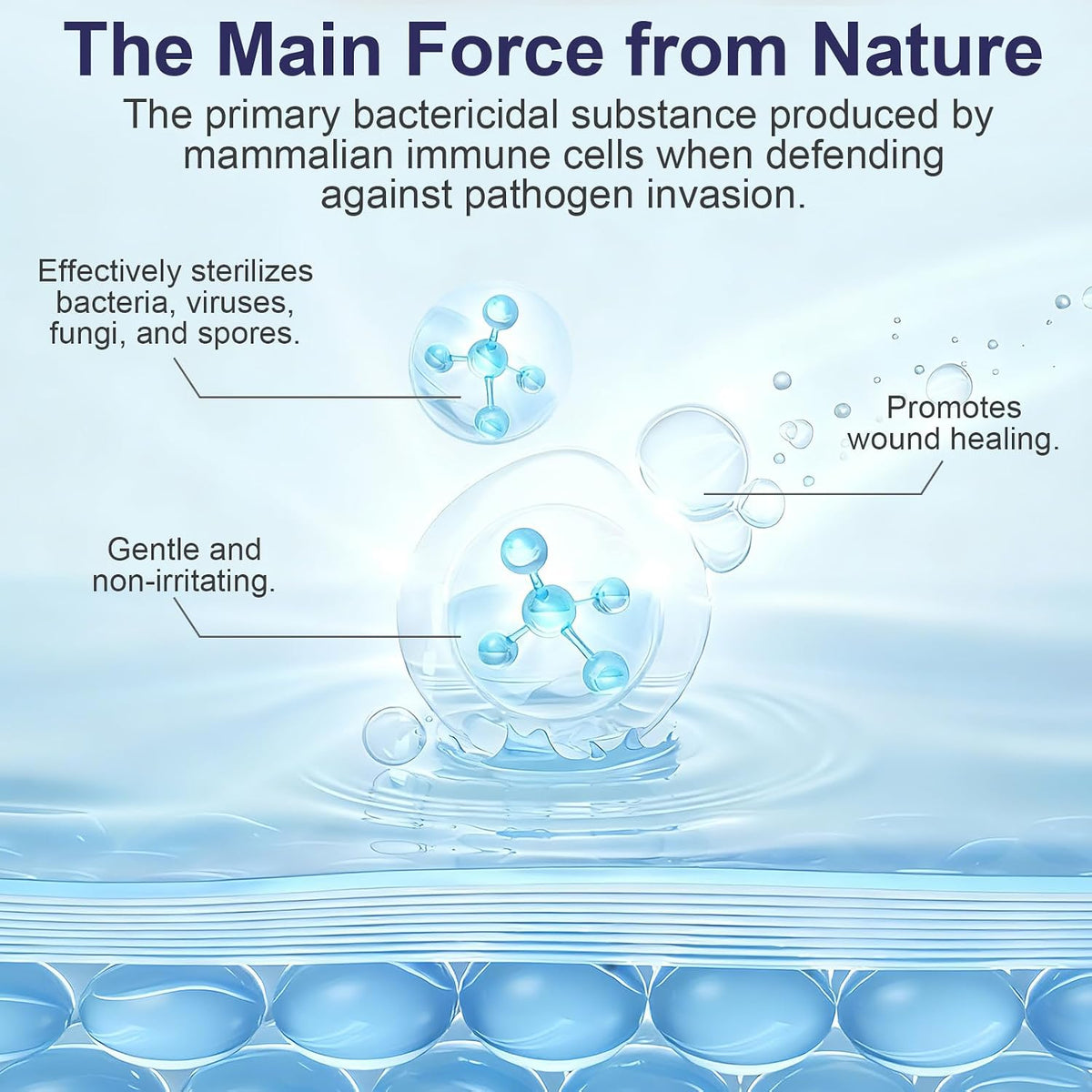 The Main Force from Nature

The primary bactericidal substance produced by mammalian immune cells when defending against pathogen invasion.

Effectively sterilizes bacteria, viruses, fungi, and spores.

Promotes wound healing.

Gentle and non-irritating.